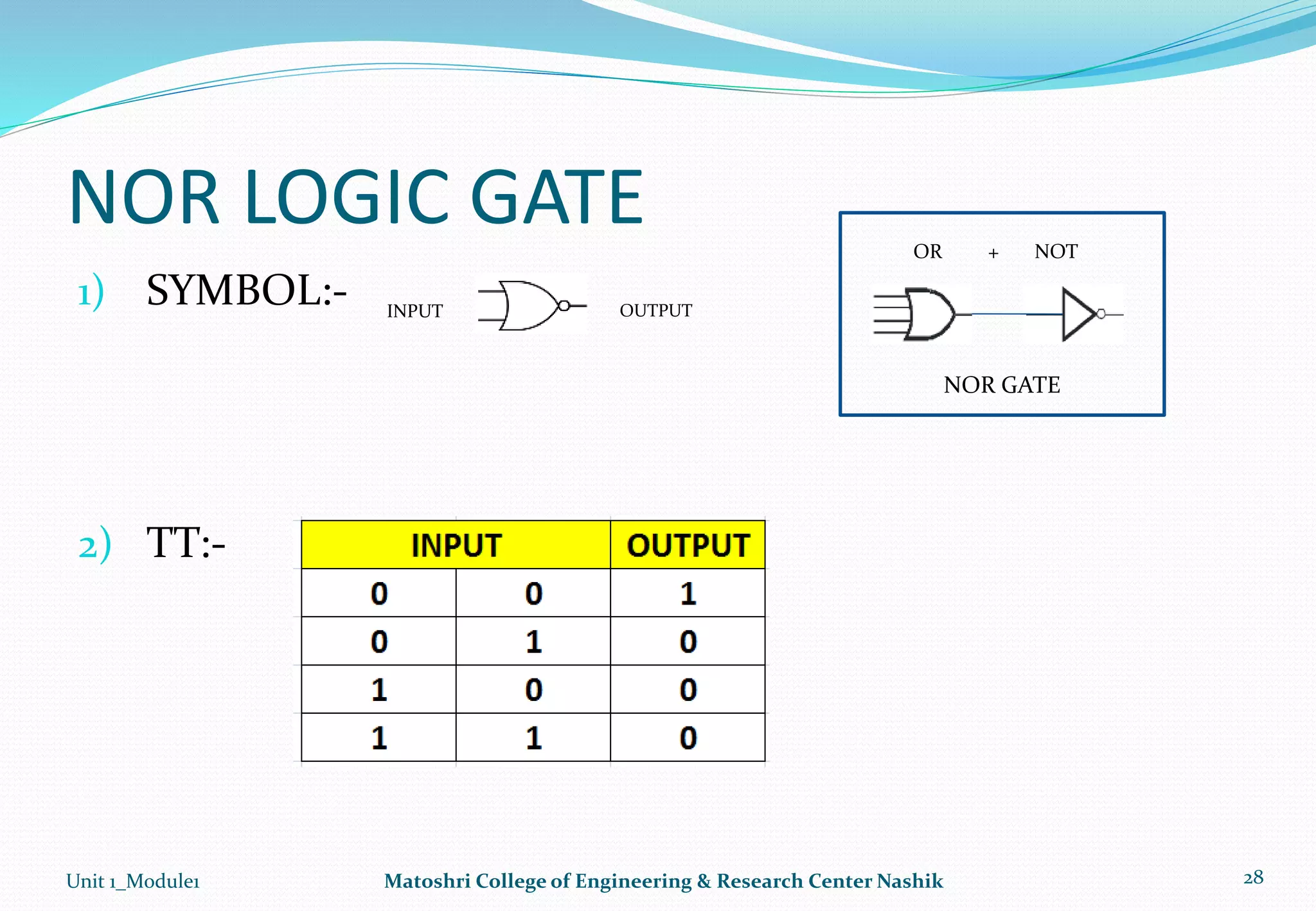 NOR LOGIC GATE

1) SYMBOL:-

INPUT

OUTPUT

OR + NOT

NOR GATE

2) TT:-

| INPUT | | OUTPUT |
|---|---|---|
| 0 | 0 | 1 |
| 0 | 1 | 0 |
| 1 | 0 | 0 |
| 1 | 1 | 0 |

Unit 1_Module1

Matoshri College of Engineering & Research Center Nashik

28